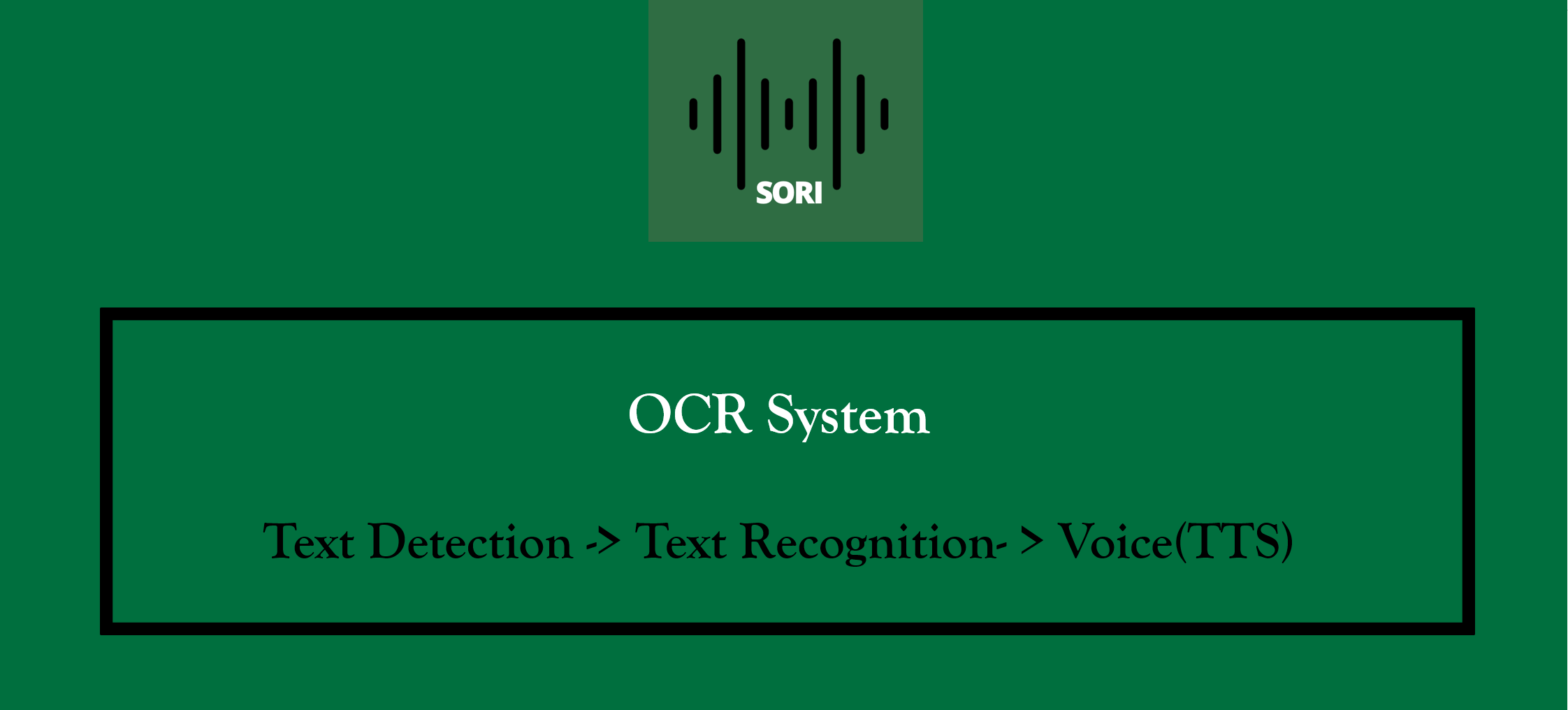 SORI

OCR System

Text Detection -> Text Recognition- > Voice(TTS)